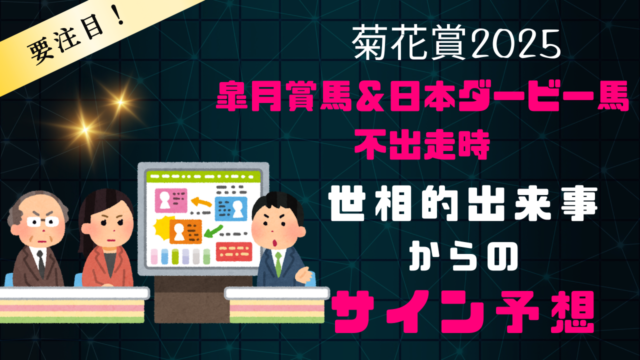 要注目！

菊花賞2025

皐月賞馬＆日本ダービー馬
不出走時

世相的出来事
からの
サイン予想